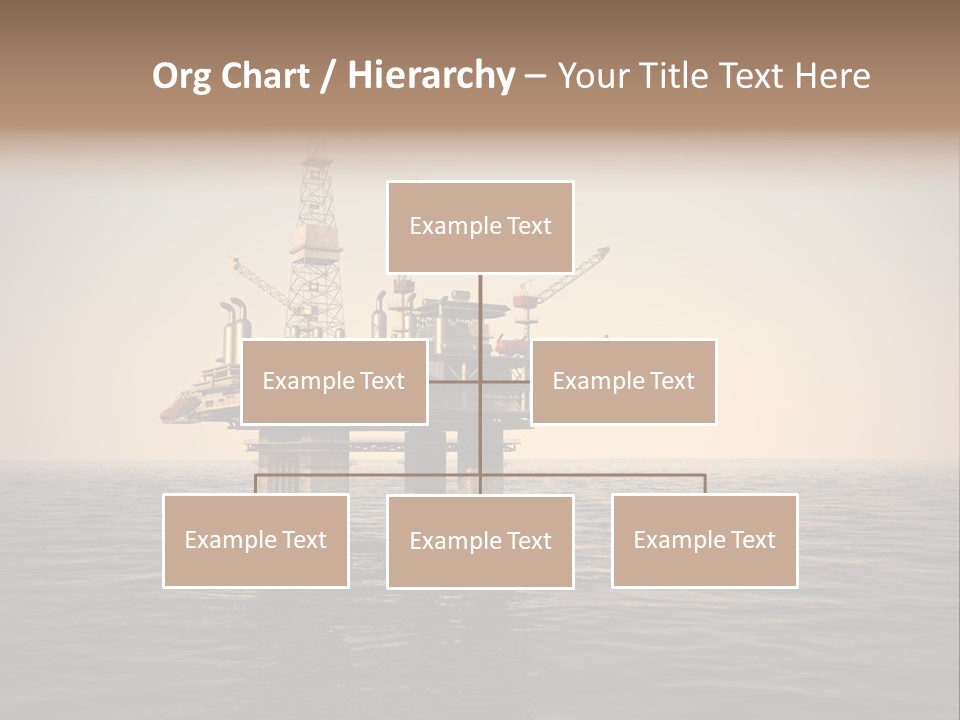 Org Chart / Hierarchy – Your Title Text Here

Example Text

Example Text

Example Text

Example Text

Example Text

Example Text